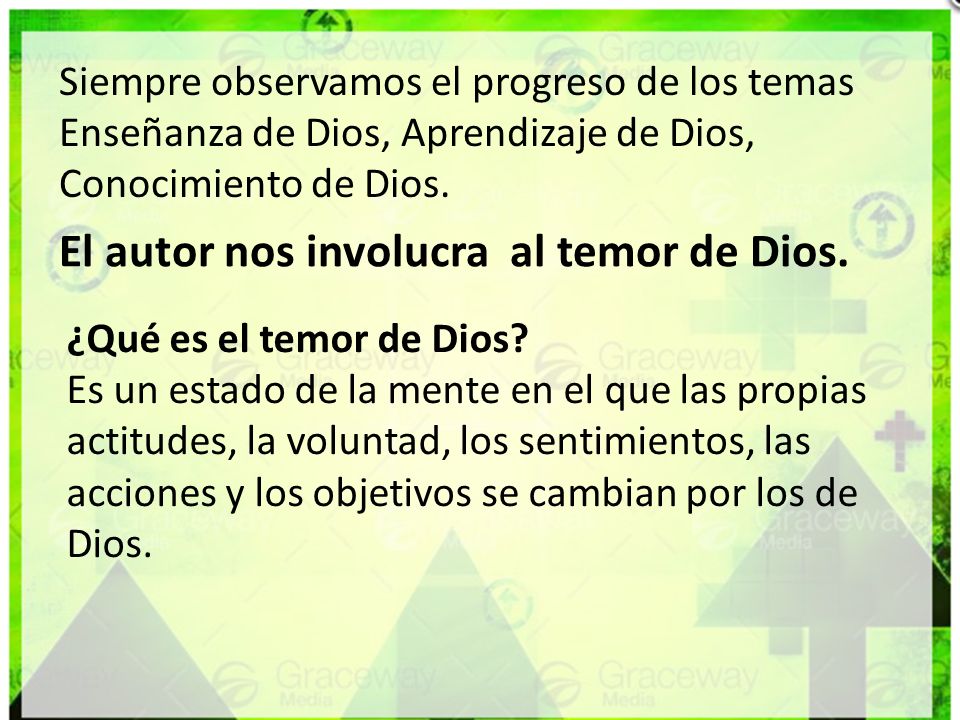 Siempre observamos el progreso de los temas Enseñanza de Dios, Aprendizaje de Dios, Conocimiento de Dios.

El autor nos involucra al temor de Dios.

¿Qué es el temor de Dios?
Es un estado de la mente en el que las propias actitudes, la voluntad, los sentimientos, las acciones y los objetivos se cambian por los de Dios.

Graceway Media